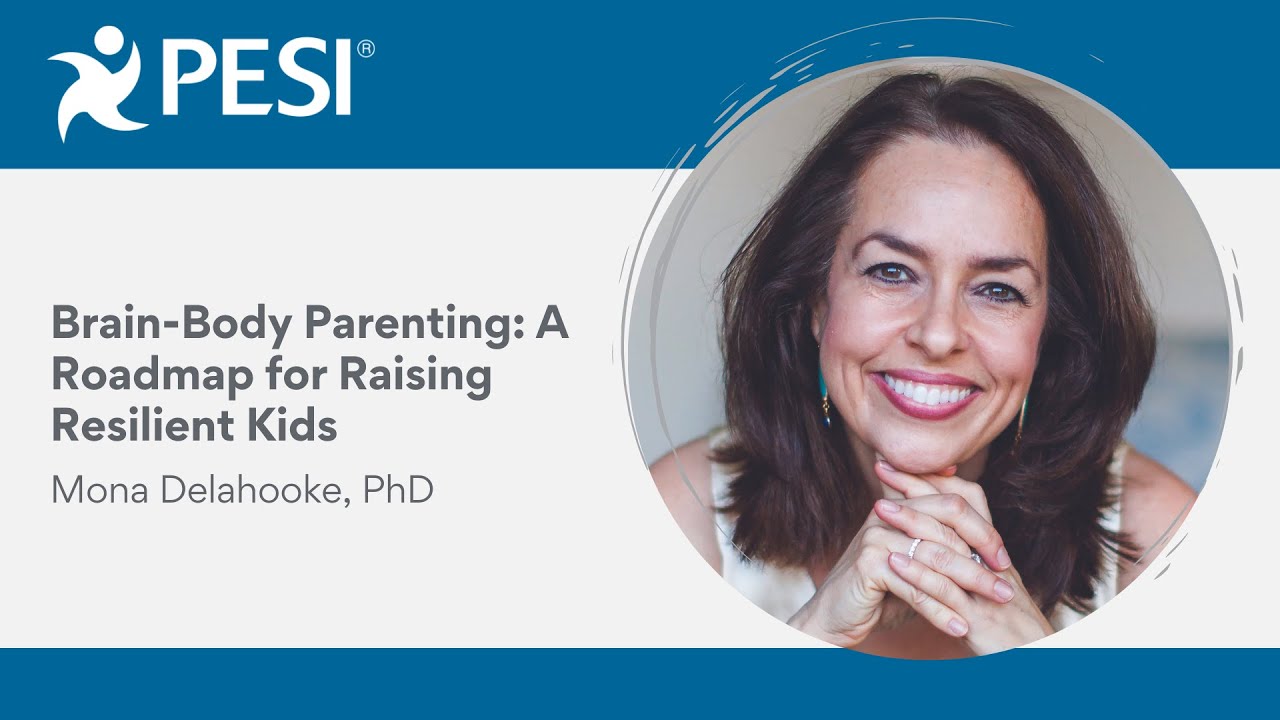 PESI®

Brain-Body Parenting: A Roadmap for Raising Resilient Kids

Mona Delahooke, PhD